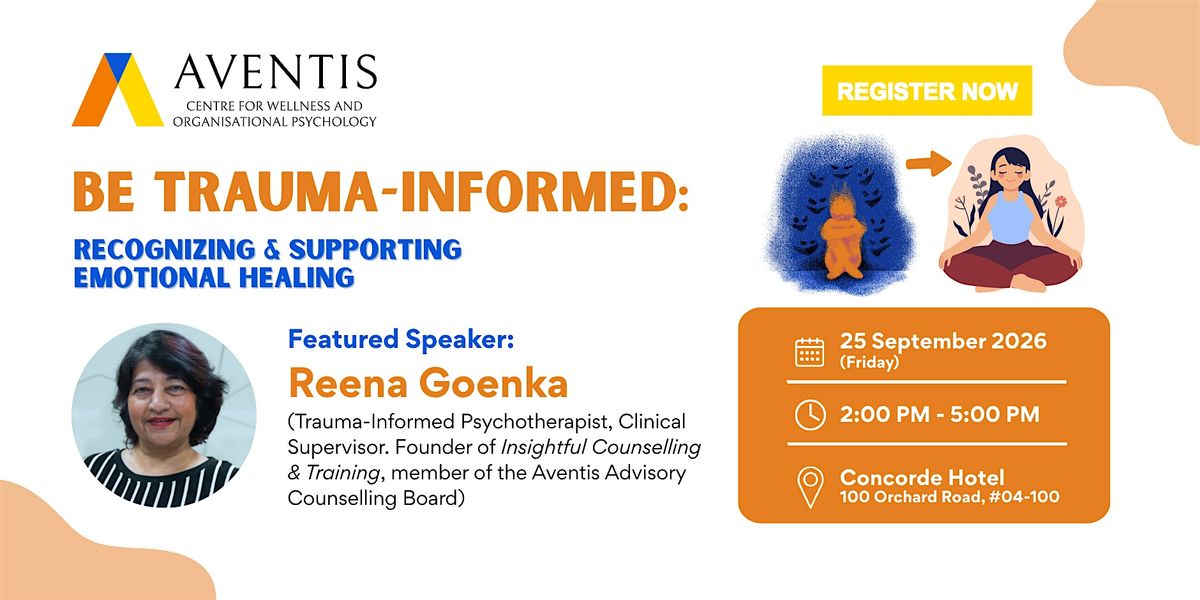 AVENTIS
CENTRE FOR WELLNESS AND ORGANISATIONAL PSYCHOLOGY

REGISTER NOW

BE TRAUMA-INFORMED:
RECOGNIZING & SUPPORTING EMOTIONAL HEALING

Featured Speaker:
Reena Goenka
(Trauma-Informed Psychotherapist, Clinical Supervisor. Founder of Insightful Counselling & Training, member of the Aventis Advisory Counselling Board)

25 September 2026
(Friday)

2:00 PM - 5:00 PM

Concorde Hotel
100 Orchard Road, #04-100